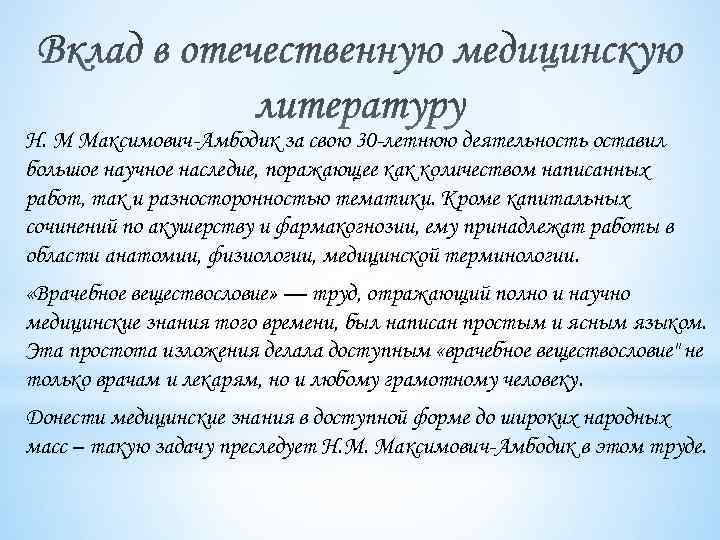 Вклад в отечественную медицинскую литературу

Н. М Максимович-Амбодик за свою 30-летнюю деятельность оставил большое научное наследие, поражающее как количеством написанных работ, так и разносторонностью тематики. Кроме капитальных сочинений по акушерству и фармакогнозии, ему принадлежат работы в области анатомии, физиологии, медицинской терминологии.

«Врачебное веществословие» — труд, отражающий полно и научно медицинские знания того времени, был написан простым и ясным языком. Эта простота изложения делала доступным «врачебное веществословие" не только врачам и лекарям, но и любому грамотному человеку.

Донести медицинские знания в доступной форме до широких народных масс – такую задачу преследует Н.М. Максимович-Амбодик в этом труде.